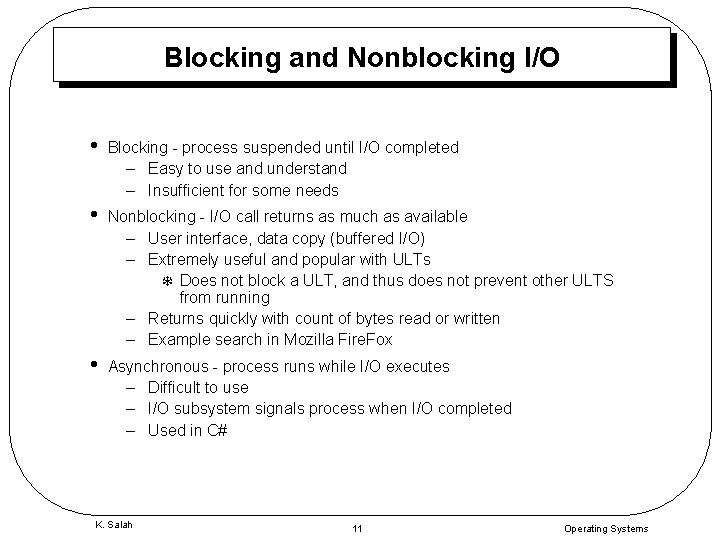 Blocking and Nonblocking I/O

• Blocking - process suspended until I/O completed
– Easy to use and understand
– Insufficient for some needs

• Nonblocking - I/O call returns as much as available
– User interface, data copy (buffered I/O)
– Extremely useful and popular with ULTs
❄ Does not block a ULT, and thus does not prevent other ULTS from running
– Returns quickly with count of bytes read or written
– Example search in Mozilla FireFox

• Asynchronous - process runs while I/O executes
– Difficult to use
– I/O subsystem signals process when I/O completed
– Used in C#

K. Salah
11
Operating Systems